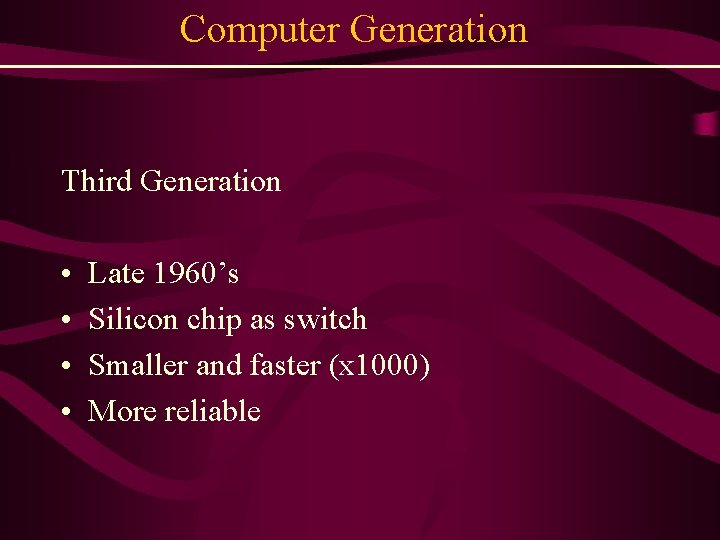 Computer Generation

Third Generation

• Late 1960’s
• Silicon chip as switch
• Smaller and faster (x1000)
• More reliable